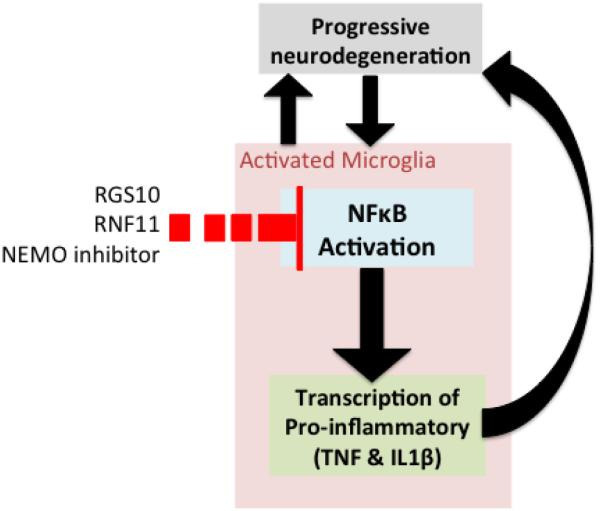 Progressive neurodegeneration

Activated Microglia

RGS10
RNF11
NEMO inhibitor

NFκB Activation

Transcription of Pro-inflammatory (TNF & IL1β)